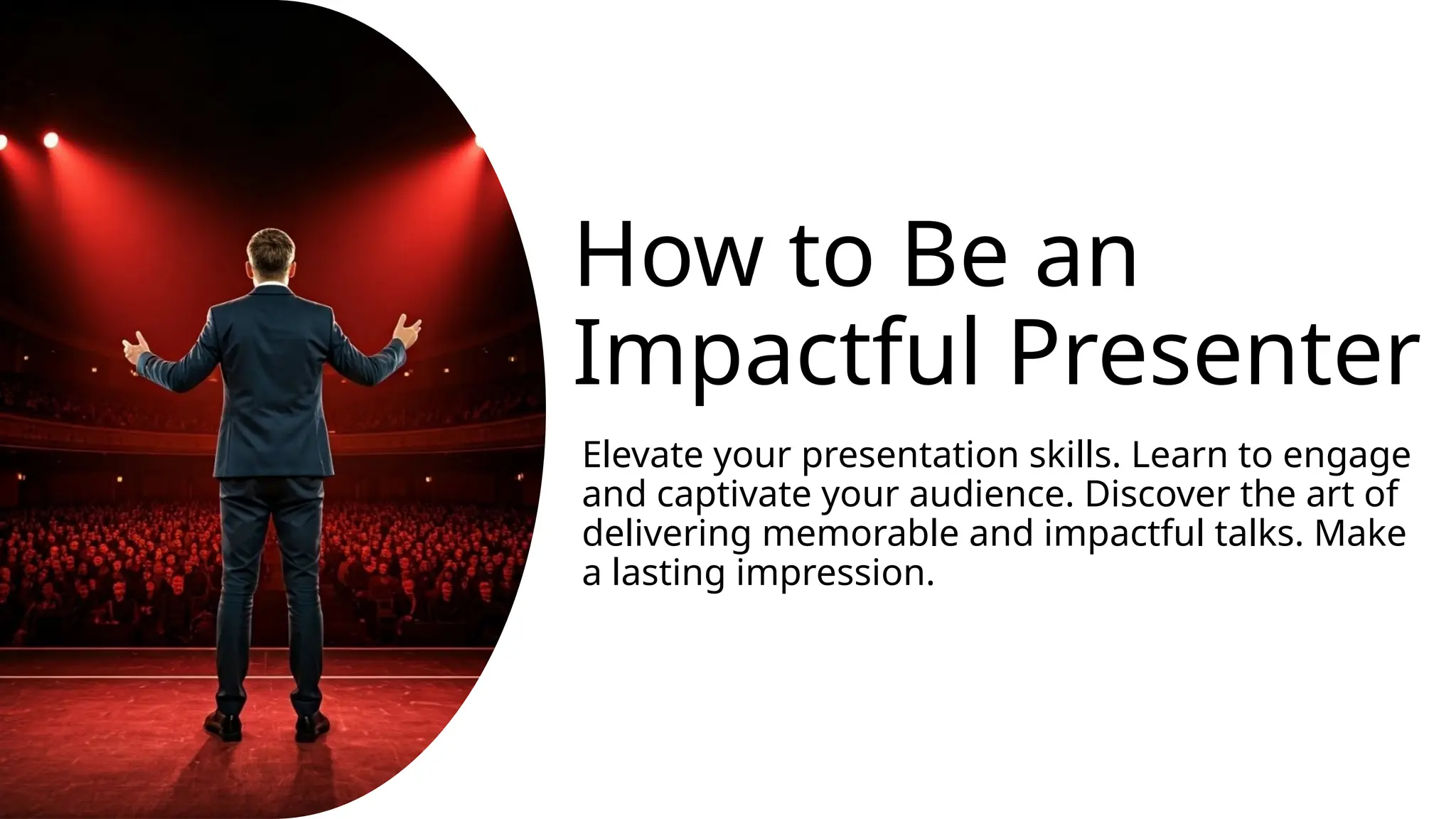 How to Be an Impactful Presenter

Elevate your presentation skills. Learn to engage and captivate your audience. Discover the art of delivering memorable and impactful talks. Make a lasting impression.